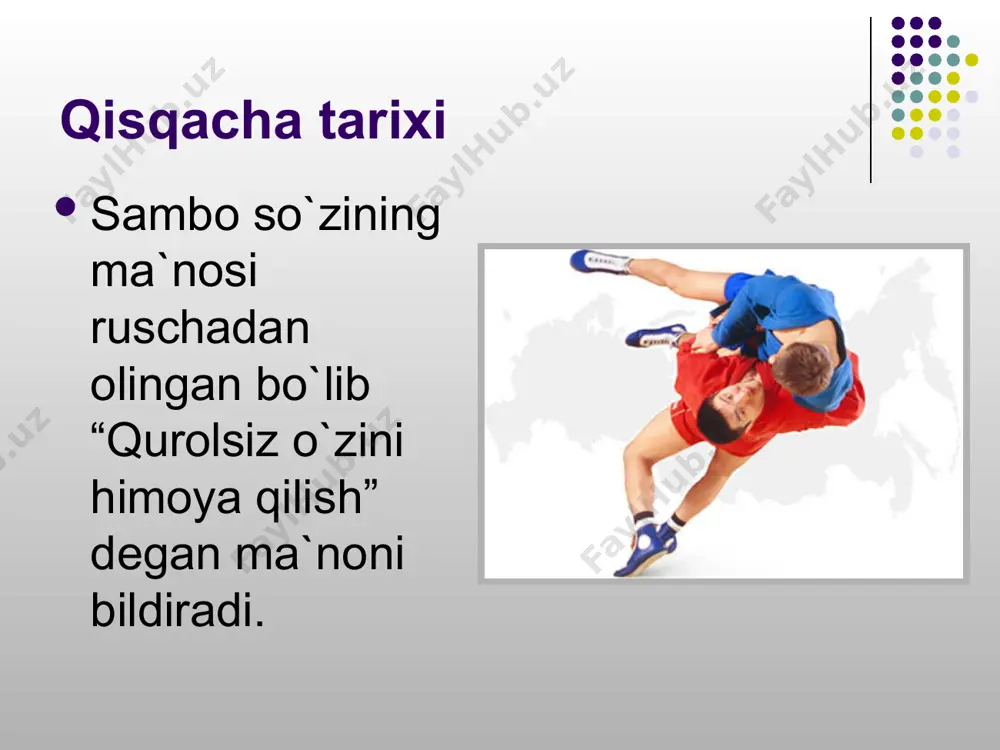 Qisqacha tarixi

• Sambo so`zining ma`nosi ruschadan olingan bo`lib “Qurolsiz o`zini himoya qilish” degan ma`noni bildiradi.

FaylHub.uz